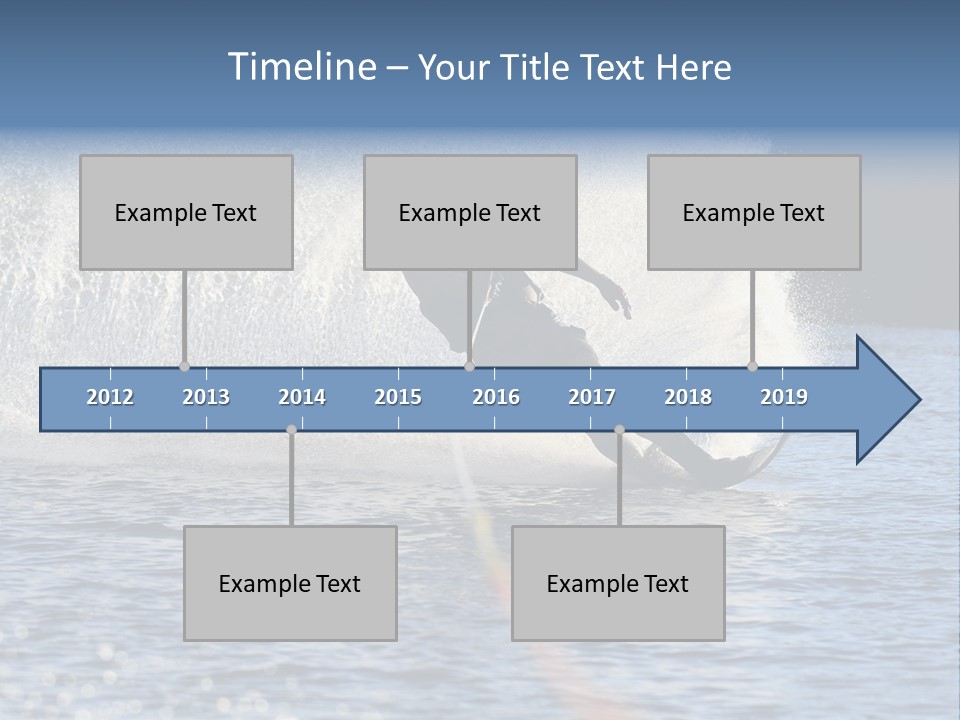 Timeline – Your Title Text Here

Example Text

Example Text

Example Text

2012 2013 2014 2015 2016 2017 2018 2019

Example Text

Example Text